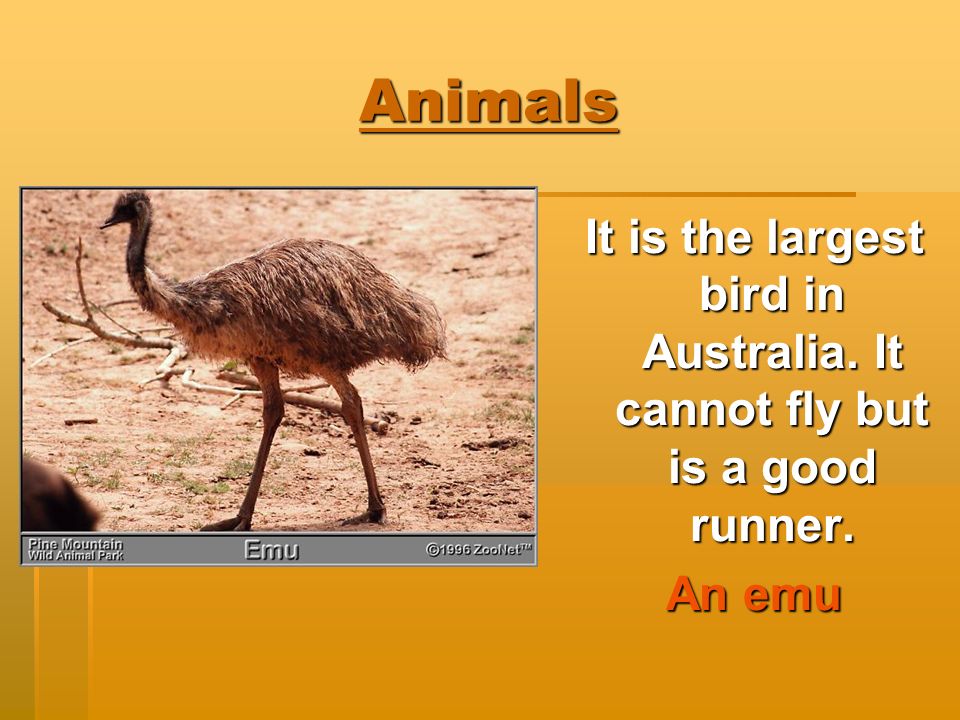 Animals

Pine Mountain Wild Animal Park
Emu
©1996 ZooNet™

It is the largest bird in Australia. It cannot fly but is a good runner.

An emu